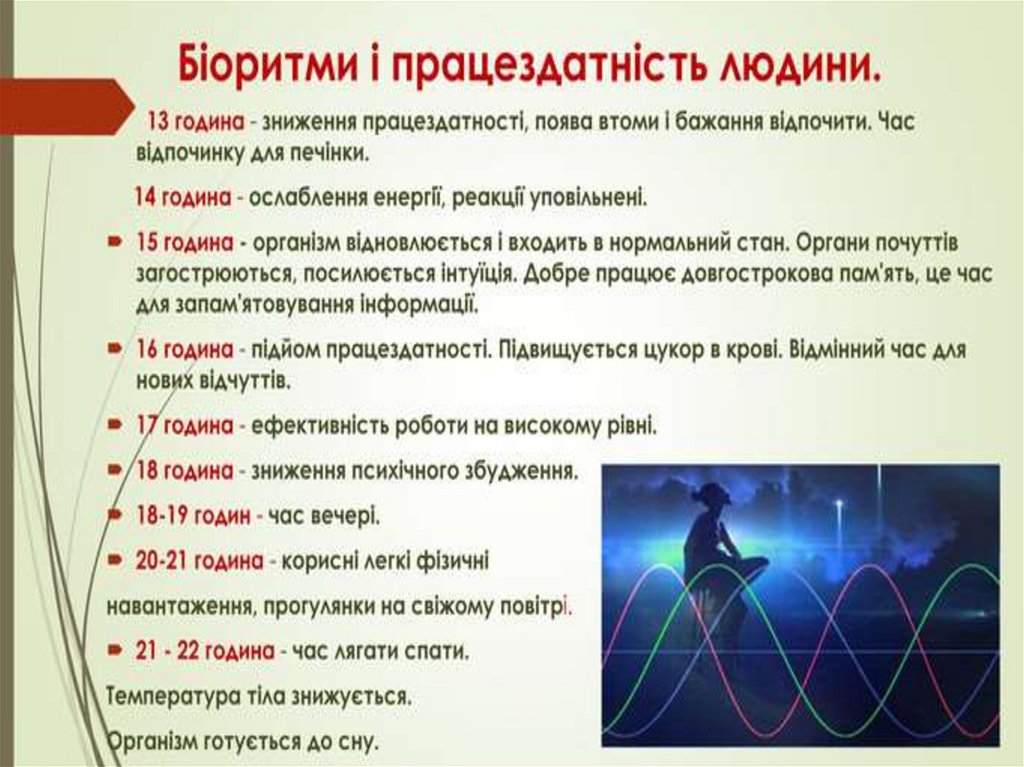 Біоритми і працездатність людини.

13 година - зниження працездатності, поява втоми і бажання відпочити. Час відпочинку для печінки.

14 година - ослаблення енергії, реакції уповільнені.

15 година - організм відновлюється і входить в нормальний стан. Органи почуттів загострюються, посилюється інтуїція. Добре працює довгострокова пам'ять, це час для запам'ятовування інформації.

16 година - підйом працездатності. Підвищується цукор в крові. Відмінний час для нових відчуттів.

17 година - ефективність роботи на високому рівні.

18 година - зниження психічного збудження.

18-19 годин - час вечері.

20-21 година - корисні легкі фізичні навантаження, прогулянки на свіжому повітрі.

21 - 22 година - час лягати спати. Температура тіла знижується. Організм готується до сну.